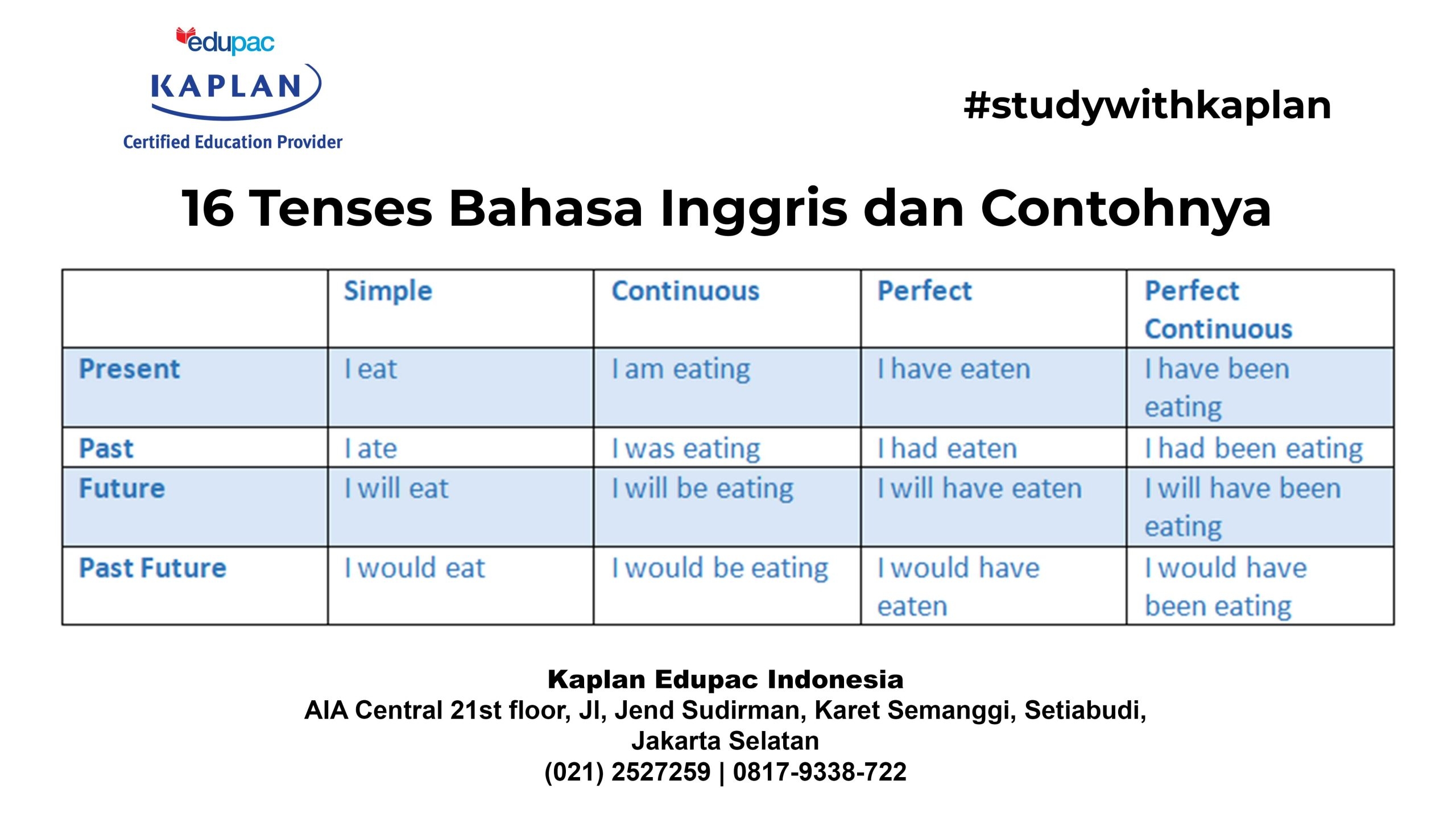 edupac
KAPLAN
Certified Education Provider

#studywithkaplan

16 Tenses Bahasa Inggris dan Contohnya

| | Simple | Continuous | Perfect | Perfect Continuous |
|---|---|---|---|---|
| Present | I eat | I am eating | I have eaten | I have been eating |
| Past | I ate | I was eating | I had eaten | I had been eating |
| Future | I will eat | I will be eating | I will have eaten | I will have been eating |
| Past Future | I would eat | I would be eating | I would have eaten | I would have been eating |

Kaplan Edupac Indonesia
AIA Central 21st floor, Jl, Jend Sudirman, Karet Semanggi, Setiabudi, Jakarta Selatan
(021) 2527259 | 0817-9338-722